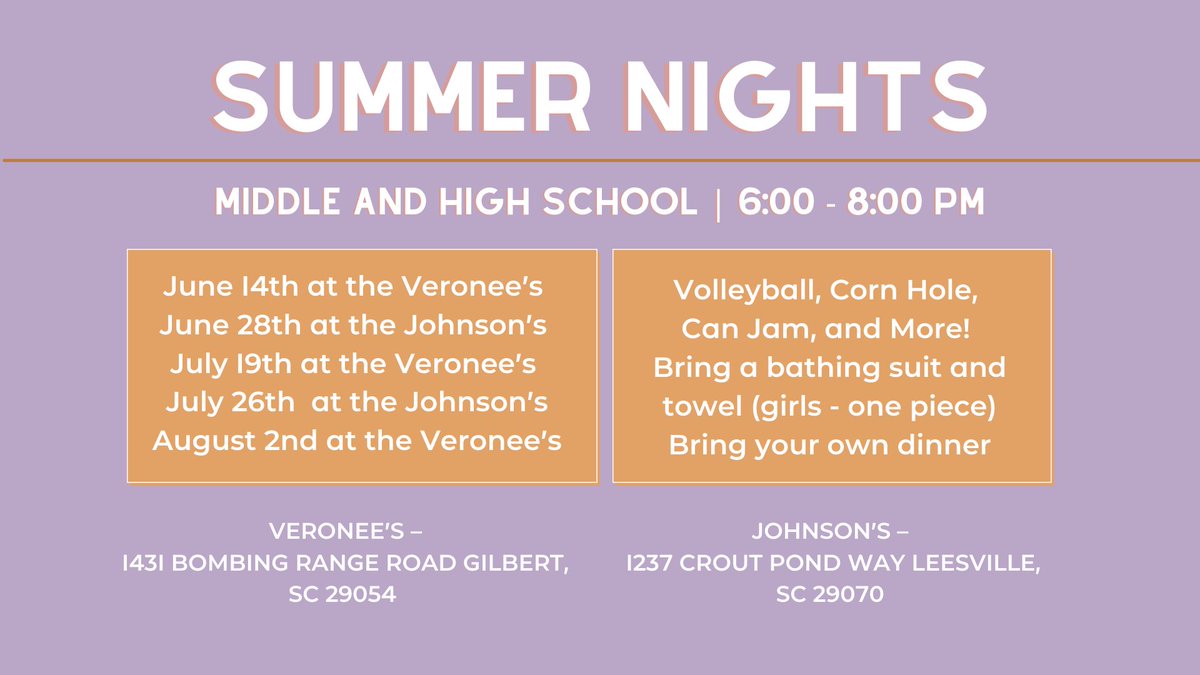 SUMMER NIGHTS

MIDDLE AND HIGH SCHOOL | 6:00 - 8:00 PM

June 14th at the Veronee's
June 28th at the Johnson's
July 19th at the Veronee's
July 26th at the Johnson's
August 2nd at the Veronee's

Volleyball, Corn Hole, Can Jam, and More!
Bring a bathing suit and towel (girls - one piece)
Bring your own dinner

VERONEE'S –
1431 BOMBING RANGE ROAD GILBERT, SC 29054

JOHNSON'S –
1237 CROUT POND WAY LEESVILLE, SC 29070